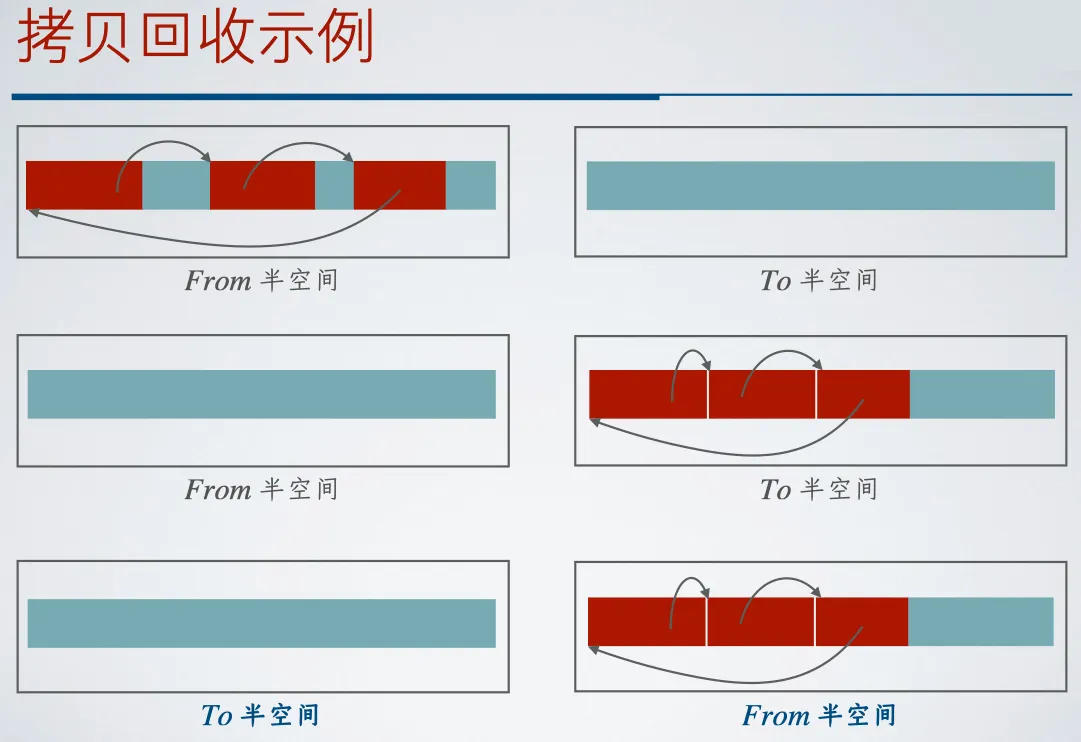 拷贝回收示例

From 半空间

To 半空间

From 半空间

To 半空间

To 半空间

From 半空间